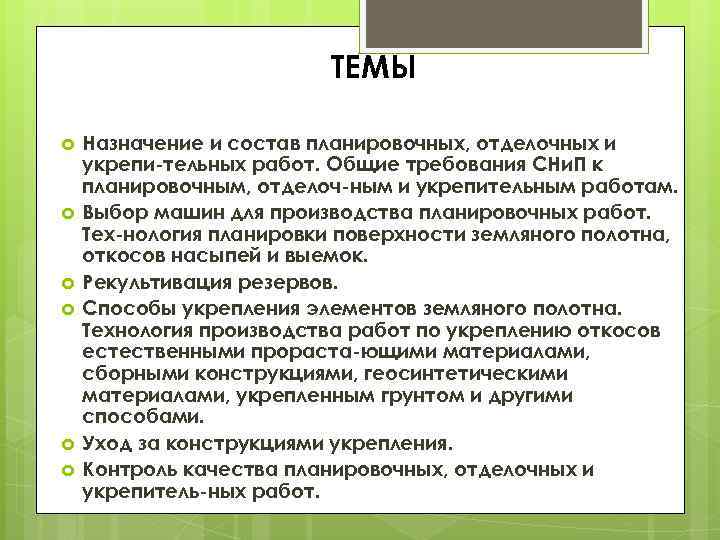 ТЕМЫ

Назначение и состав планировочных, отделочных и укрепи-тельных работ. Общие требования СНиП к планировочным, отделоч-ным и укрепительным работам.

Выбор машин для производства планировочных работ. Тех-нология планировки поверхности земляного полотна, откосов насыпей и выемок.

Рекультивация резервов.

Способы укрепления элементов земляного полотна. Технология производства работ по укреплению откосов естественными прораста-ющими материалами, сборными конструкциями, геосинтетическими материалами, укрепленным грунтом и другими способами.

Уход за конструкциями укрепления.

Контроль качества планировочных, отделочных и укрепитель-ных работ.